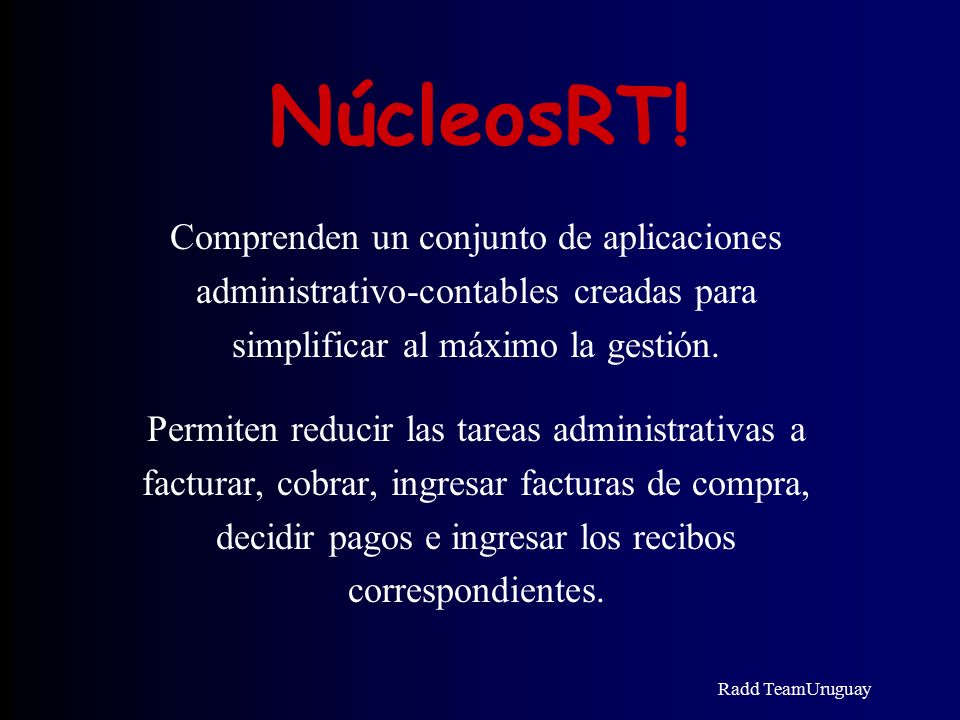 NúcleosRT!

Comprenden un conjunto de aplicaciones administrativo-contables creadas para simplificar al máximo la gestión.

Permiten reducir las tareas administrativas a facturar, cobrar, ingresar facturas de compra, decidir pagos e ingresar los recibos correspondientes.

Radd TeamUruguay